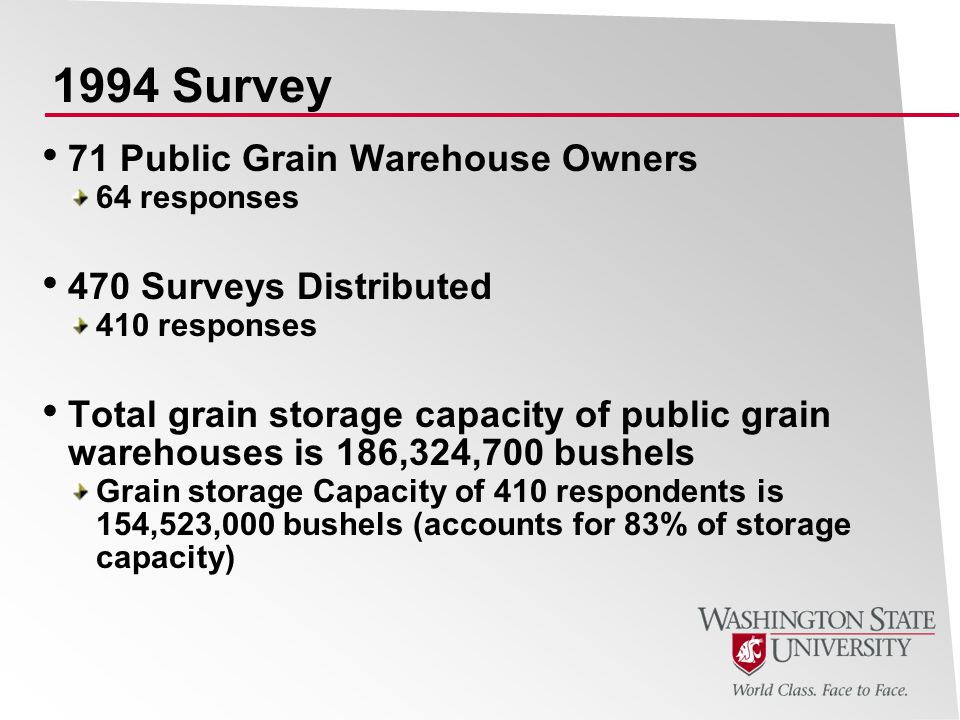 1994 Survey

• 71 Public Grain Warehouse Owners
  64 responses

• 470 Surveys Distributed
  410 responses

• Total grain storage capacity of public grain warehouses is 186,324,700 bushels
  Grain storage Capacity of 410 respondents is 154,523,000 bushels (accounts for 83% of storage capacity)

WASHINGTON STATE UNIVERSITY
World Class. Face to Face.